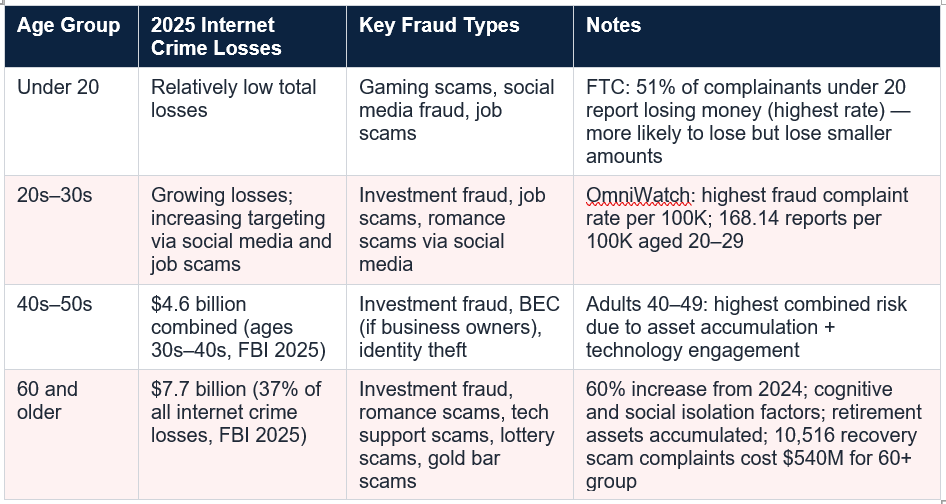 | Age Group | 2025 Internet Crime Losses | Key Fraud Types | Notes |
|---|---|---|---|
| Under 20 | Relatively low total losses | Gaming scams, social media fraud, job scams | FTC: 51% of complainants under 20 report losing money (highest rate) — more likely to lose but lose smaller amounts |
| 20s–30s | Growing losses; increasing targeting via social media and job scams | Investment fraud, job scams, romance scams via social media | OmniWatch: highest fraud complaint rate per 100K; 168.14 reports per 100K aged 20–29 |
| 40s–50s | \$4.6 billion combined (ages 30s–40s, FBI 2025) | Investment fraud, BEC (if business owners), identity theft | Adults 40–49: highest combined risk due to asset accumulation + technology engagement |
| 60 and older | \$7.7 billion (37% of all internet crime losses, FBI 2025) | Investment fraud, romance scams, tech support scams, lottery scams, gold bar scams | 60% increase from 2024; cognitive and social isolation factors; retirement assets accumulated; 10,516 recovery scam complaints cost \$540M for 60+ group |